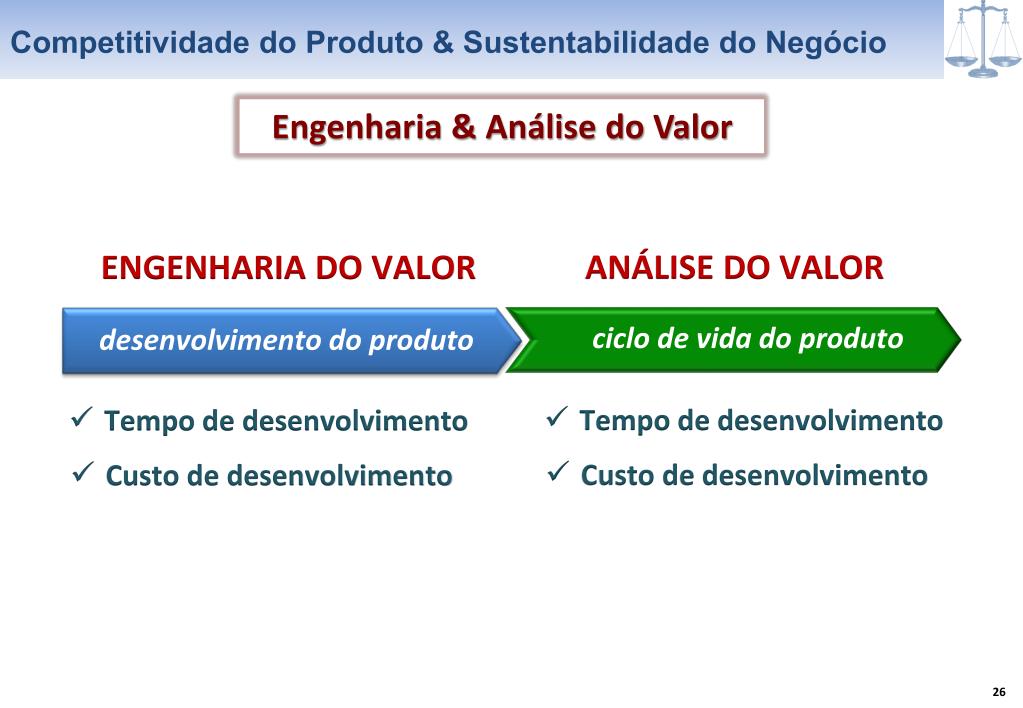 Competitividade do Produto & Sustentabilidade do Negócio

Engenharia & Análise do Valor

ENGENHARIA DO VALOR

desenvolvimento do produto

✓ Tempo de desenvolvimento

✓ Custo de desenvolvimento

ANÁLISE DO VALOR

ciclo de vida do produto

✓ Tempo de desenvolvimento

✓ Custo de desenvolvimento

26